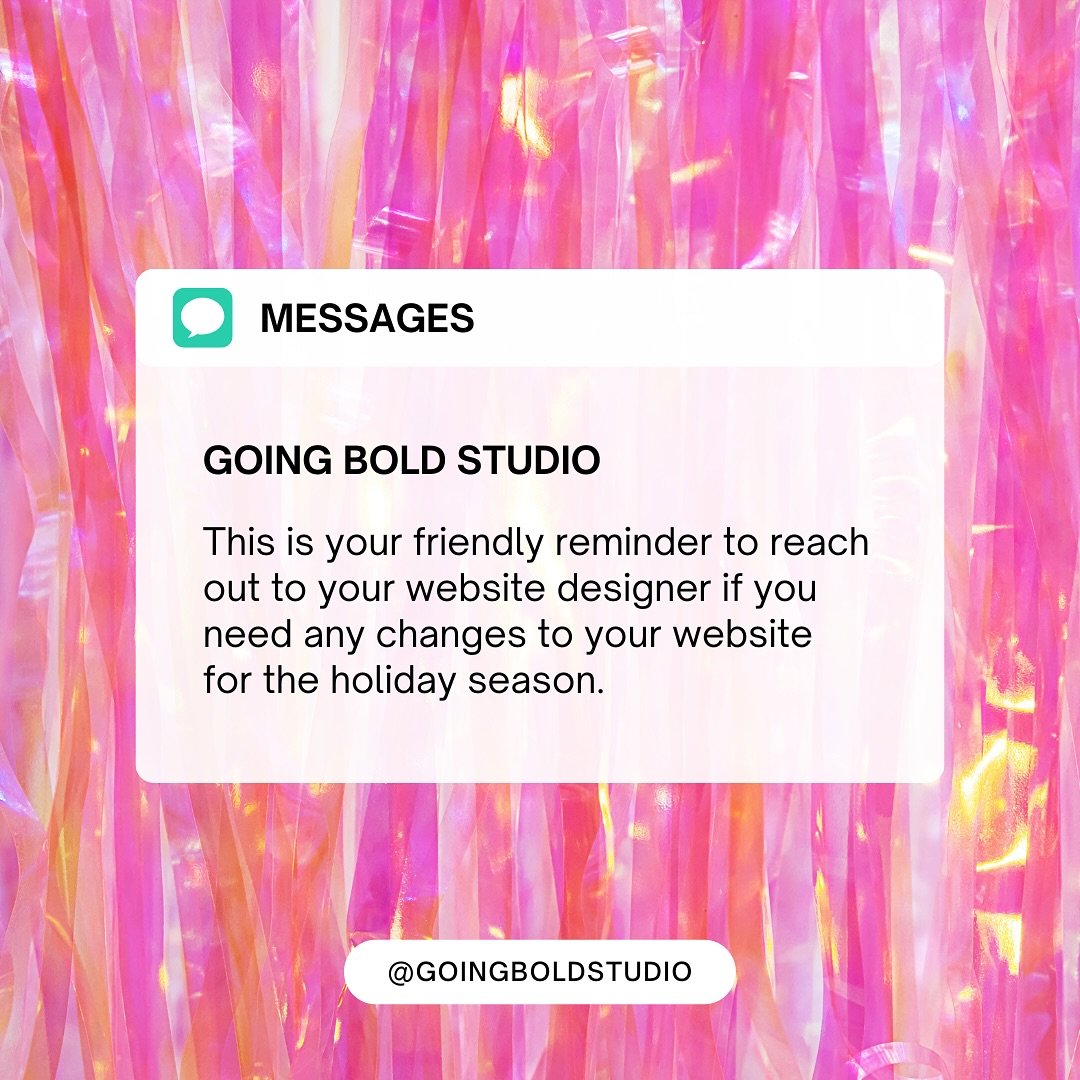 MESSAGES

GOING BOLD STUDIO

This is your friendly reminder to reach out to your website designer if you need any changes to your website for the holiday season.

@GOINGBOLDSTUDIO